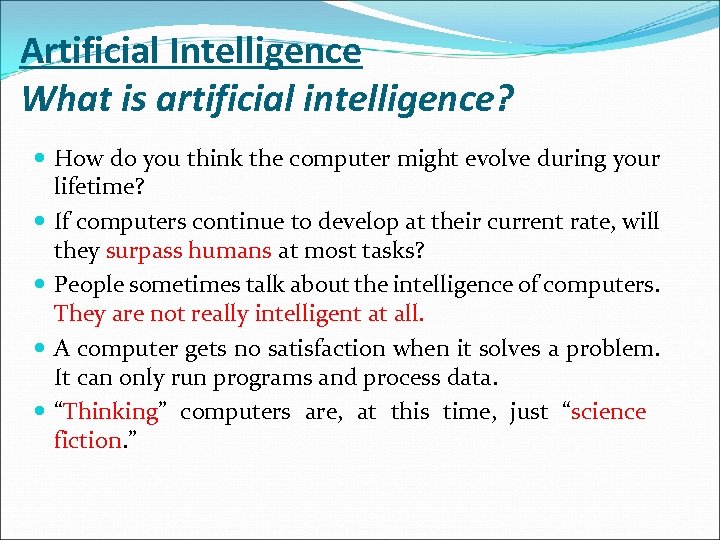 Artificial Intelligence
What is artificial intelligence?

- How do you think the computer might evolve during your lifetime?
- If computers continue to develop at their current rate, will they surpass humans at most tasks?
- People sometimes talk about the intelligence of computers. They are not really intelligent at all.
- A computer gets no satisfaction when it solves a problem. It can only run programs and process data.
- “Thinking” computers are, at this time, just “science fiction.”